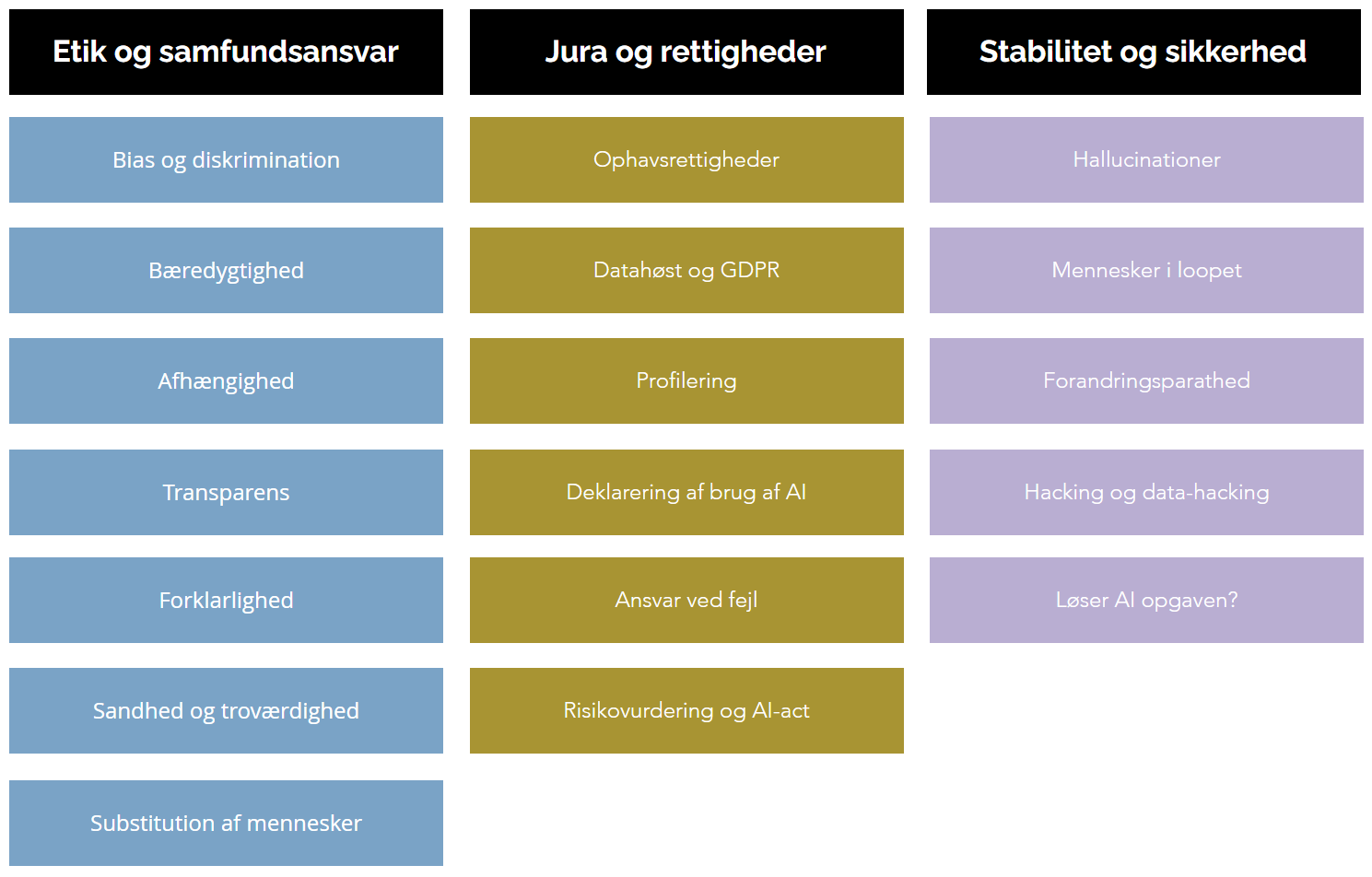 Etik og samfundsansvar

Bias og diskrimination

Bæredygtighed

Afhængighed

Transparens

Forklarlighed

Sandhed og troværdighed

Substitution af mennesker

Jura og rettigheder

Ophavsrettigheder

Datahøst og GDPR

Profilering

Deklarering af brug af AI

Ansvar ved fejl

Risikovurdering og AI-act

Stabilitet og sikkerhed

Hallucinationer

Mennesker i loopet

Forandringsparathed

Hacking og data-hacking

Løser AI opgaven?